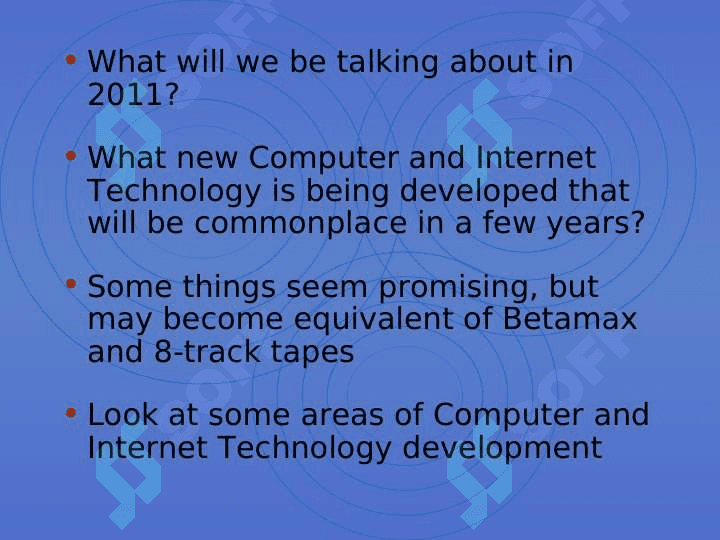 • What will we be talking about in 2011?

• What new Computer and Internet Technology is being developed that will be commonplace in a few years?

• Some things seem promising, but may become equivalent of Betamax and 8-track tapes

• Look at some areas of Computer and Internet Technology development